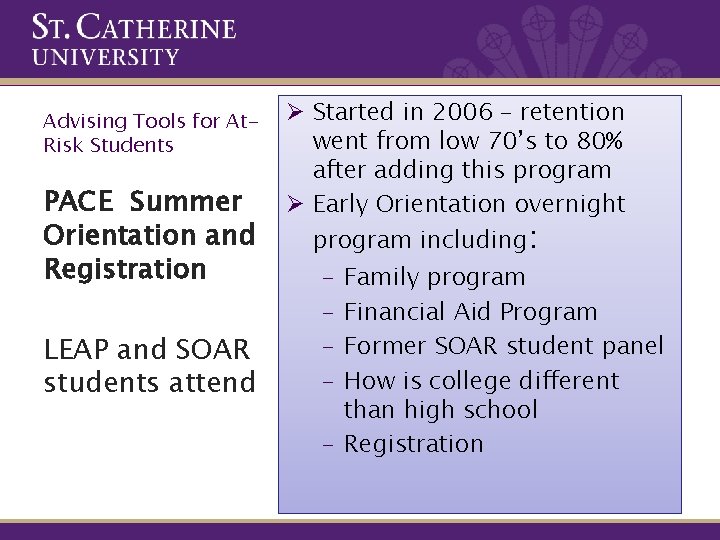 ST. CATHERINE UNIVERSITY

Advising Tools for At-Risk Students

PACE Summer Orientation and Registration

LEAP and SOAR students attend

➢ Started in 2006 – retention went from low 70's to 80% after adding this program
➢ Early Orientation overnight program including:
– Family program
– Financial Aid Program
– Former SOAR student panel
– How is college different than high school
– Registration